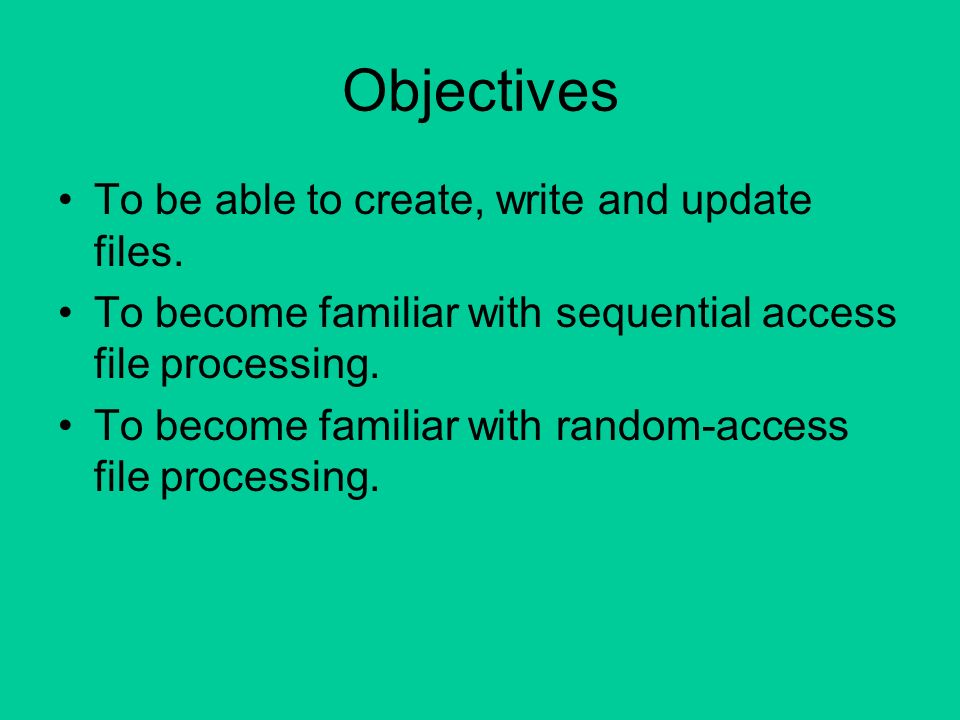 Objectives

• To be able to create, write and update files.
• To become familiar with sequential access file processing.
• To become familiar with random-access file processing.